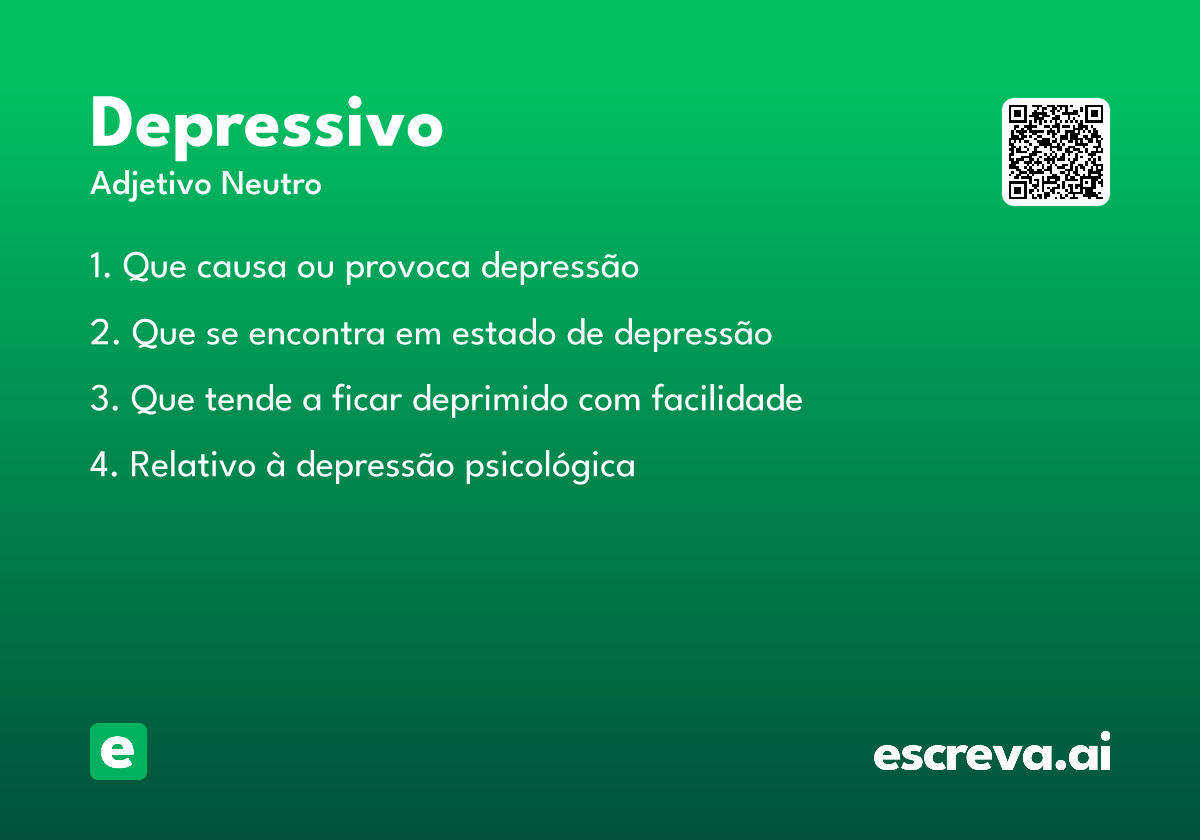 Depressivo
Adjetivo Neutro

1. Que causa ou provoca depressão

2. Que se encontra em estado de depressão

3. Que tende a ficar deprimido com facilidade

4. Relativo à depressão psicológica

e

escreva.ai